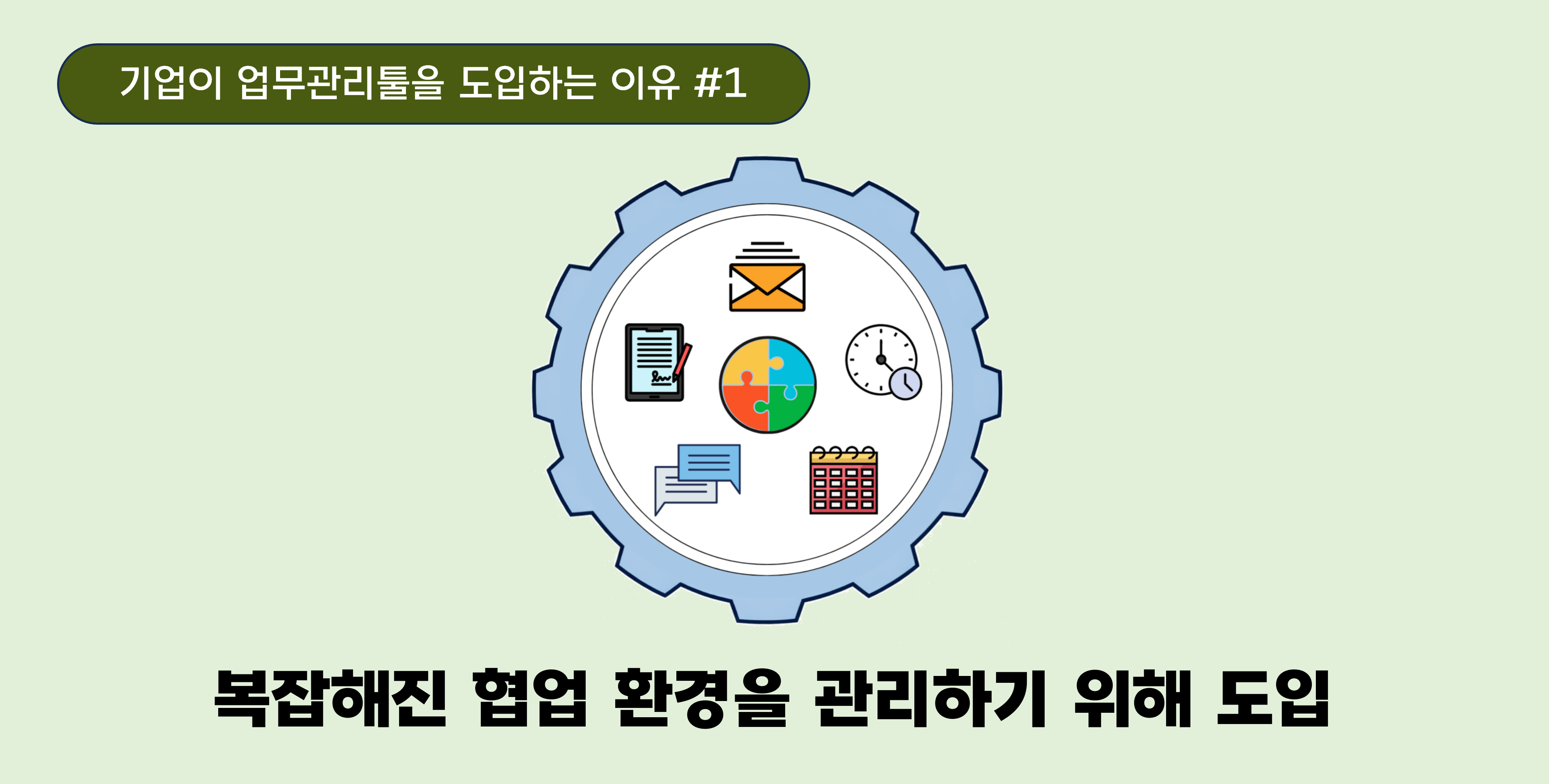 기업이 업무관리툴을 도입하는 이유 #1

복잡해진 협업 환경을 관리하기 위해 도입